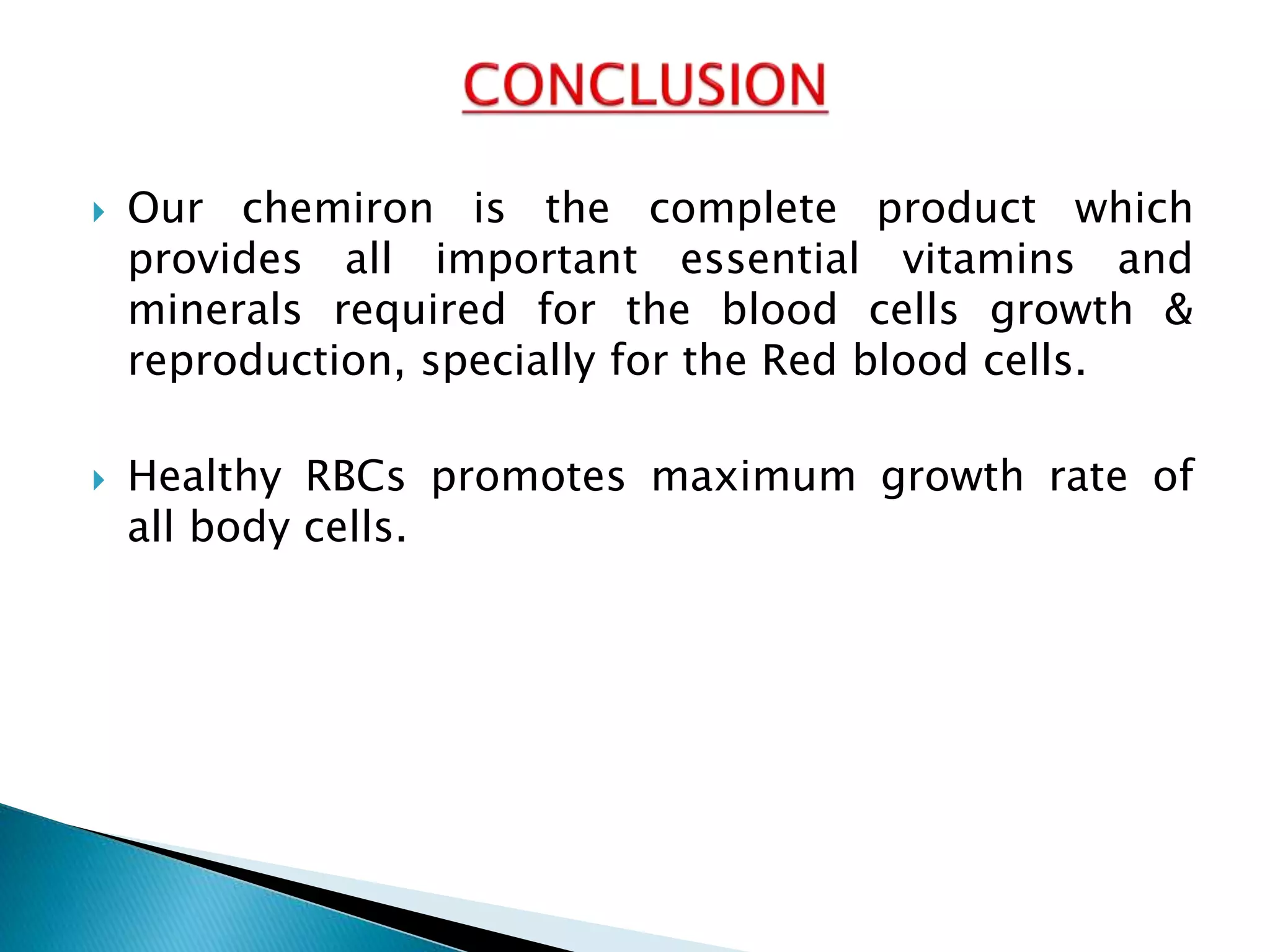 CONCLUSION

Our chemiron is the complete product which provides all important essential vitamins and minerals required for the blood cells growth & reproduction, specially for the Red blood cells.

Healthy RBCs promotes maximum growth rate of all body cells.